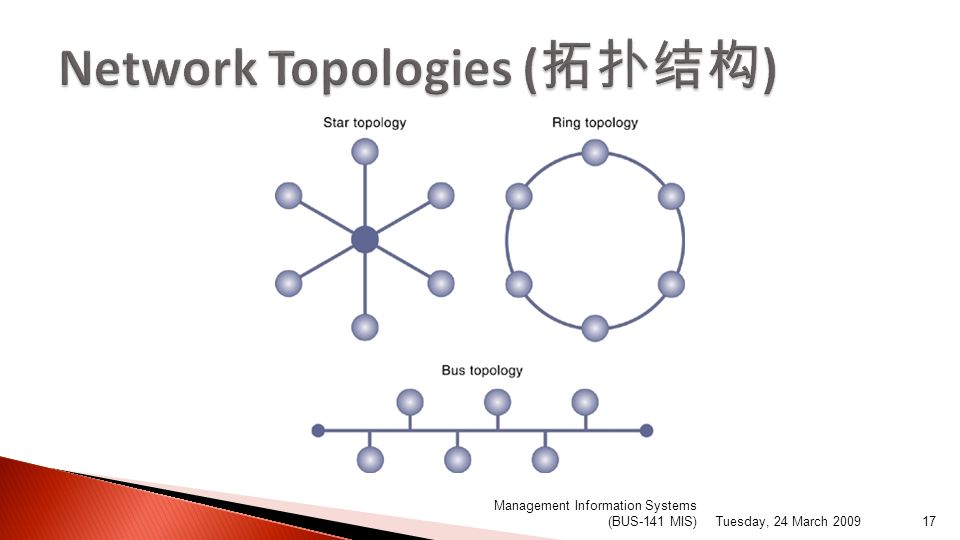 Network Topologies (拓扑结构)

Star topology

Ring topology

Bus topology

Management Information Systems (BUS-141 MIS)

Tuesday, 24 March 2009

17